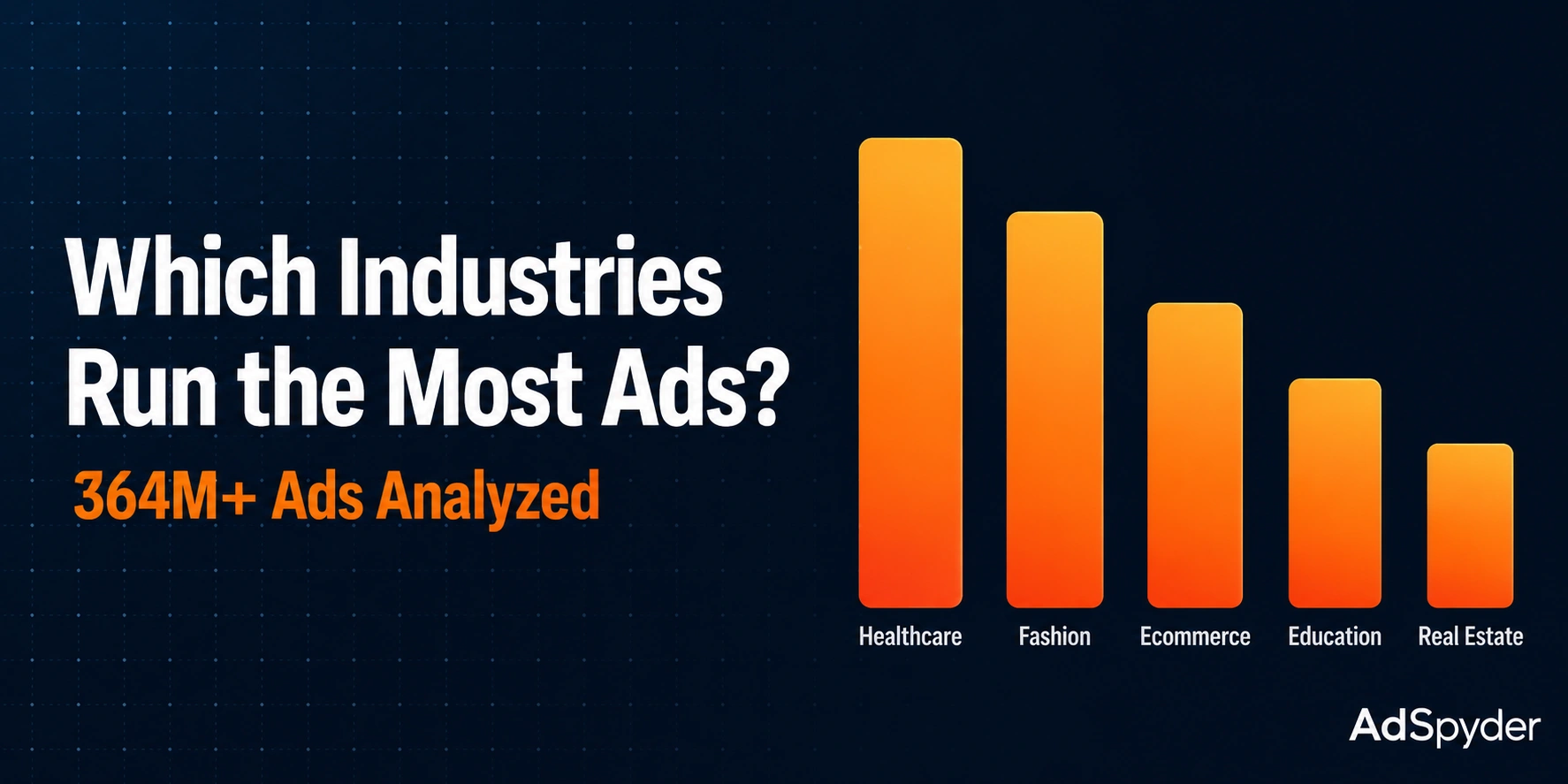 Which Industries Run the Most Ads?

364M+ Ads Analyzed

Healthcare
Fashion
Ecommerce
Education
Real Estate

AdSpyder